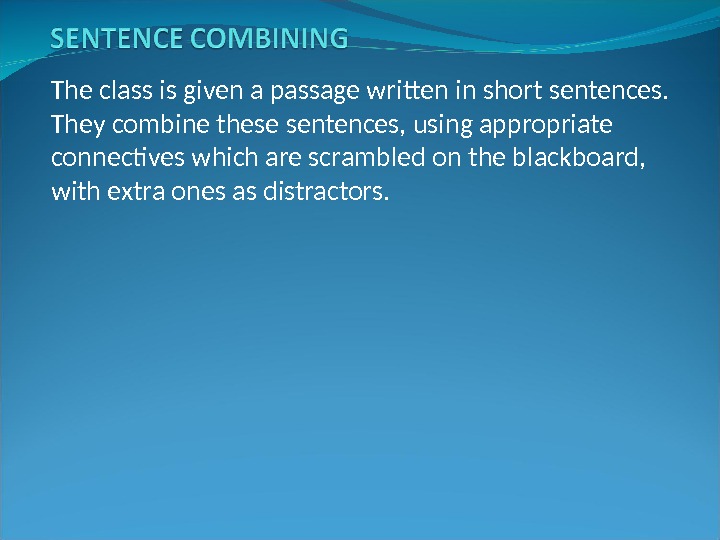 SENTENCE COMBINING

The class is given a passage written in short sentences. They combine these sentences, using appropriate connectives which are scrambled on the blackboard, with extra ones as distractors.